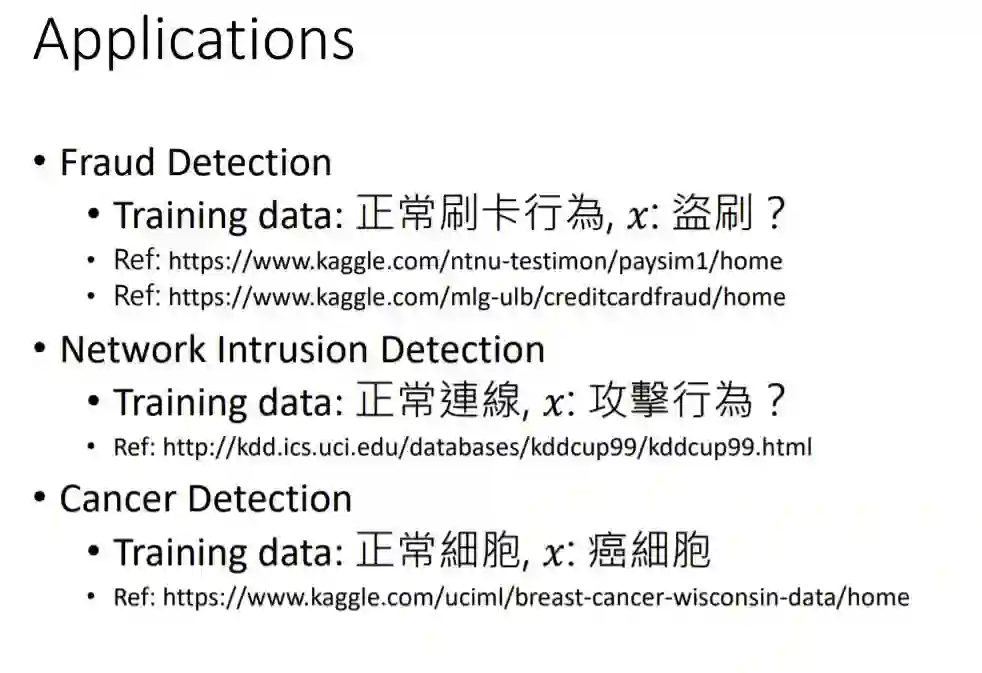 Applications

• Fraud Detection
  • Training data: 正常刷卡行為, $x$: 盜刷？
    • Ref: https://www.kaggle.com/ntnu-testimon/paysim1/home
    • Ref: https://www.kaggle.com/mlg-ulb/creditcardfraud/home
• Network Intrusion Detection
  • Training data: 正常連線, $x$: 攻擊行為？
    • Ref: http://kdd.ics.uci.edu/databases/kddcup99/kddcup99.html
• Cancer Detection
  • Training data: 正常細胞, $x$: 癌細胞
    • Ref: https://www.kaggle.com/uciml/breast-cancer-wisconsin-data/home